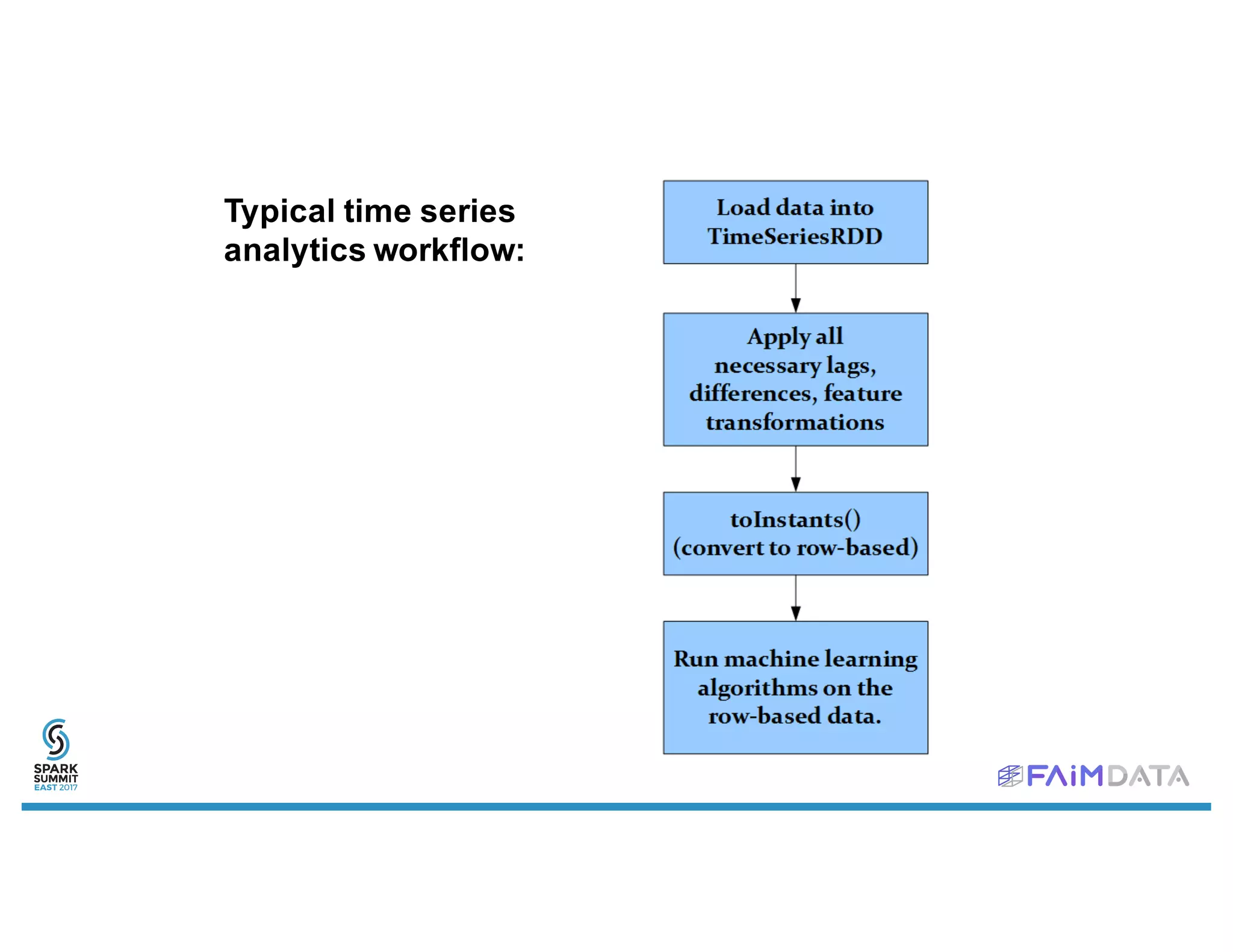 Typical time series analytics workflow:

Load data into TimeSeriesRDD

Apply all necessary lags, differences, feature transformations

toInstants() (convert to row-based)

Run machine learning algorithms on the row-based data.

SPARK SUMMIT EAST 2017

FAiMDATA